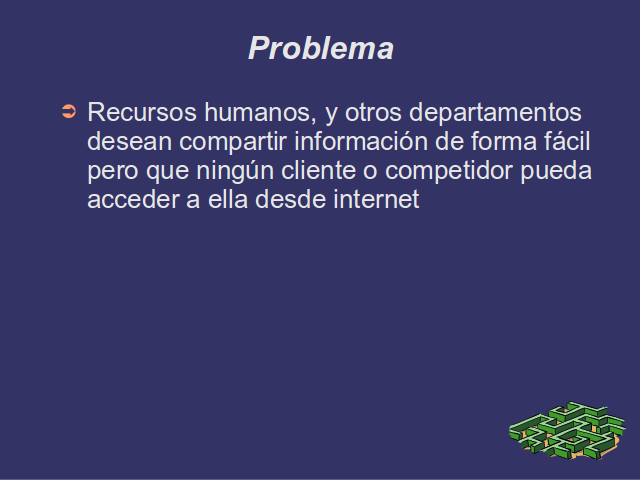 Problema

➲ Recursos humanos, y otros departamentos desean compartir información de forma fácil pero que ningún cliente o competidor pueda acceder a ella desde internet